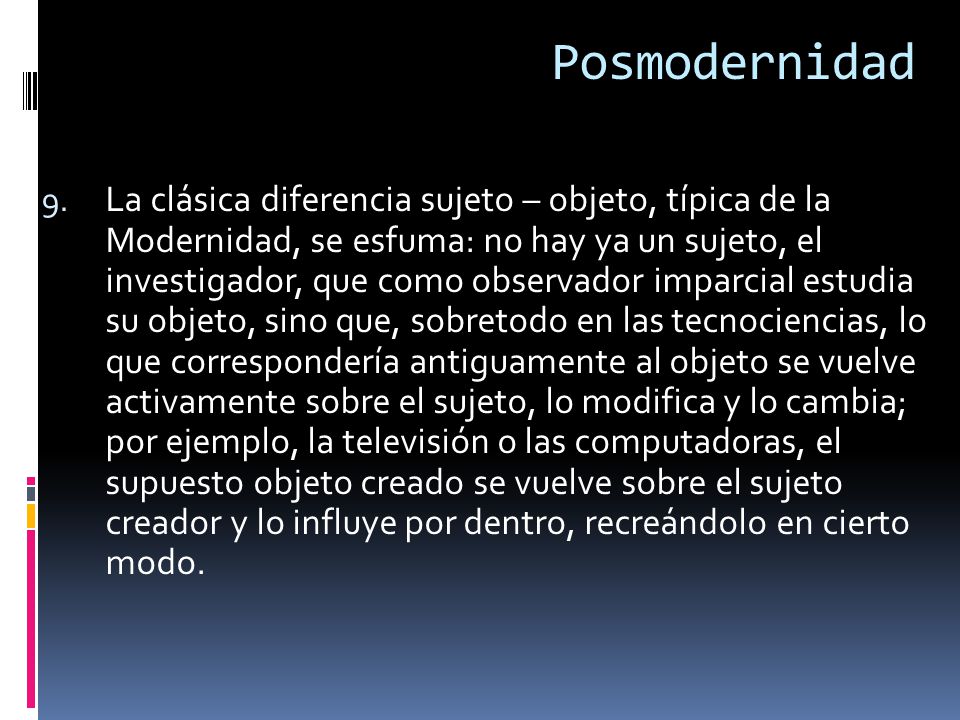 Posmodernidad

9. La clásica diferencia sujeto – objeto, típica de la Modernidad, se esfuma: no hay ya un sujeto, el investigador, que como observador imparcial estudia su objeto, sino que, sobretodo en las tecnociencias, lo que correspondería antiguamente al objeto se vuelve activamente sobre el sujeto, lo modifica y lo cambia; por ejemplo, la televisión o las computadoras, el supuesto objeto creado se vuelve sobre el sujeto creador y lo influye por dentro, recreándolo en cierto modo.